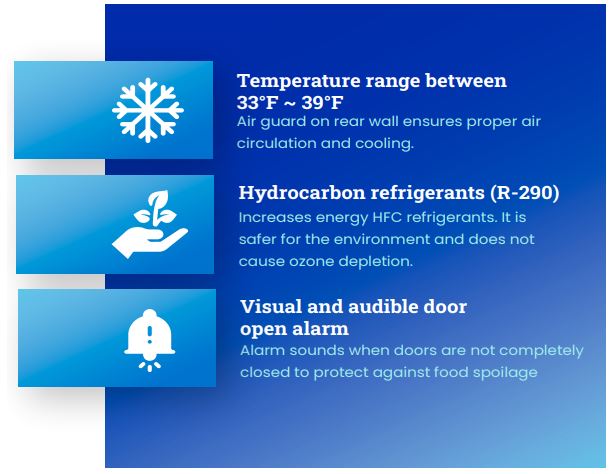 Temperature range between 33°F ~ 39°F

Air guard on rear wall ensures proper air circulation and cooling.

Hydrocarbon refrigerants (R-290)

Increases energy HFC refrigerants. It is safer for the environment and does not cause ozone depletion.

Visual and audible door open alarm

Alarm sounds when doors are not completely closed to protect against food spoilage